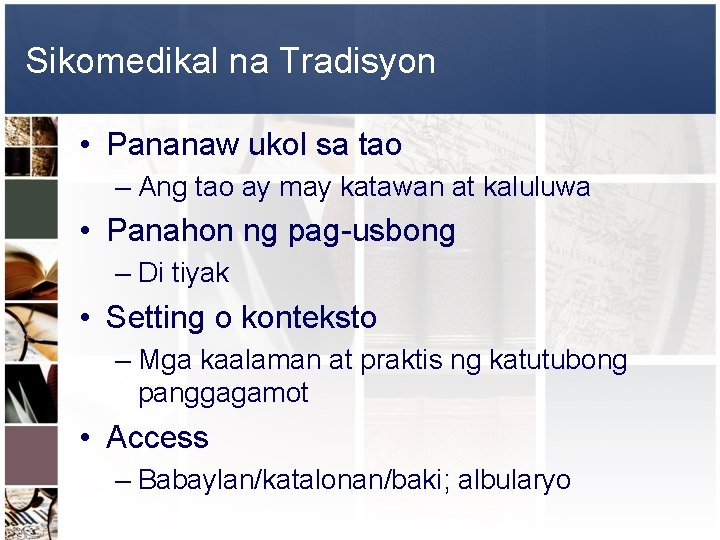 Sikomedikal na Tradisyon

• Pananaw ukol sa tao
  – Ang tao ay may katawan at kaluluwa
• Panahon ng pag-usbong
  – Di tiyak
• Setting o konteksto
  – Mga kaalaman at praktis ng katutubong panggagamot
• Access
  – Babaylan/katalonan/baki; albularyo